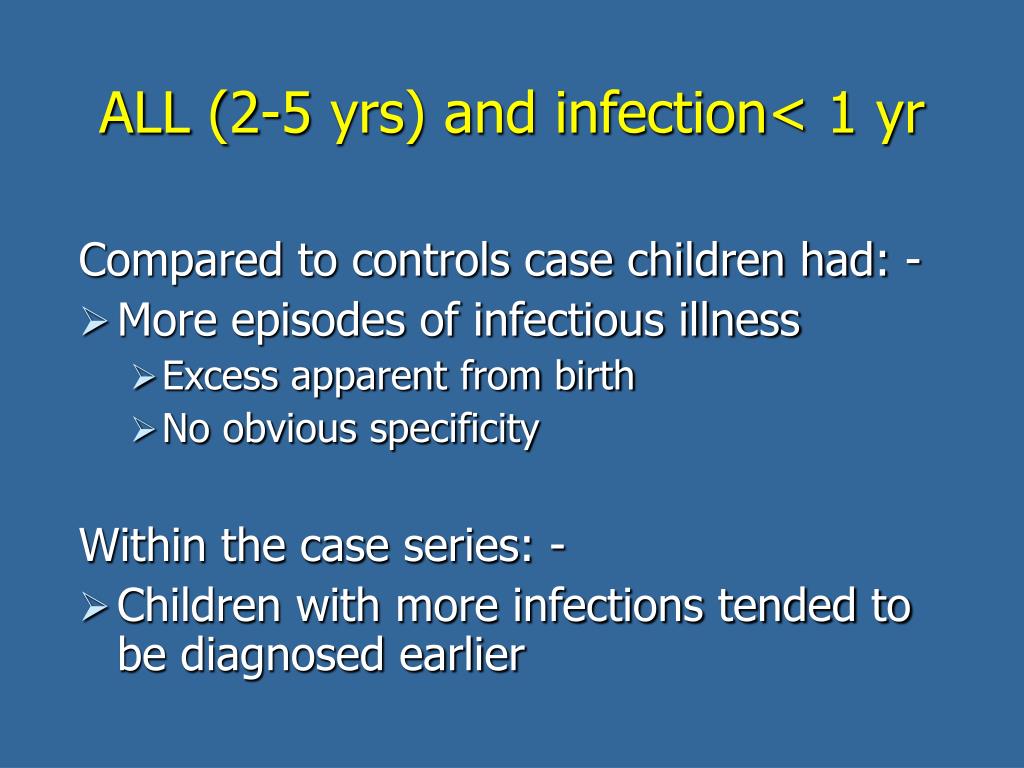 ALL (2-5 yrs) and infection< 1 yr

Compared to controls case children had: -
➢ More episodes of infectious illness
➢ Excess apparent from birth
➢ No obvious specificity

Within the case series: -
➢ Children with more infections tended to be diagnosed earlier